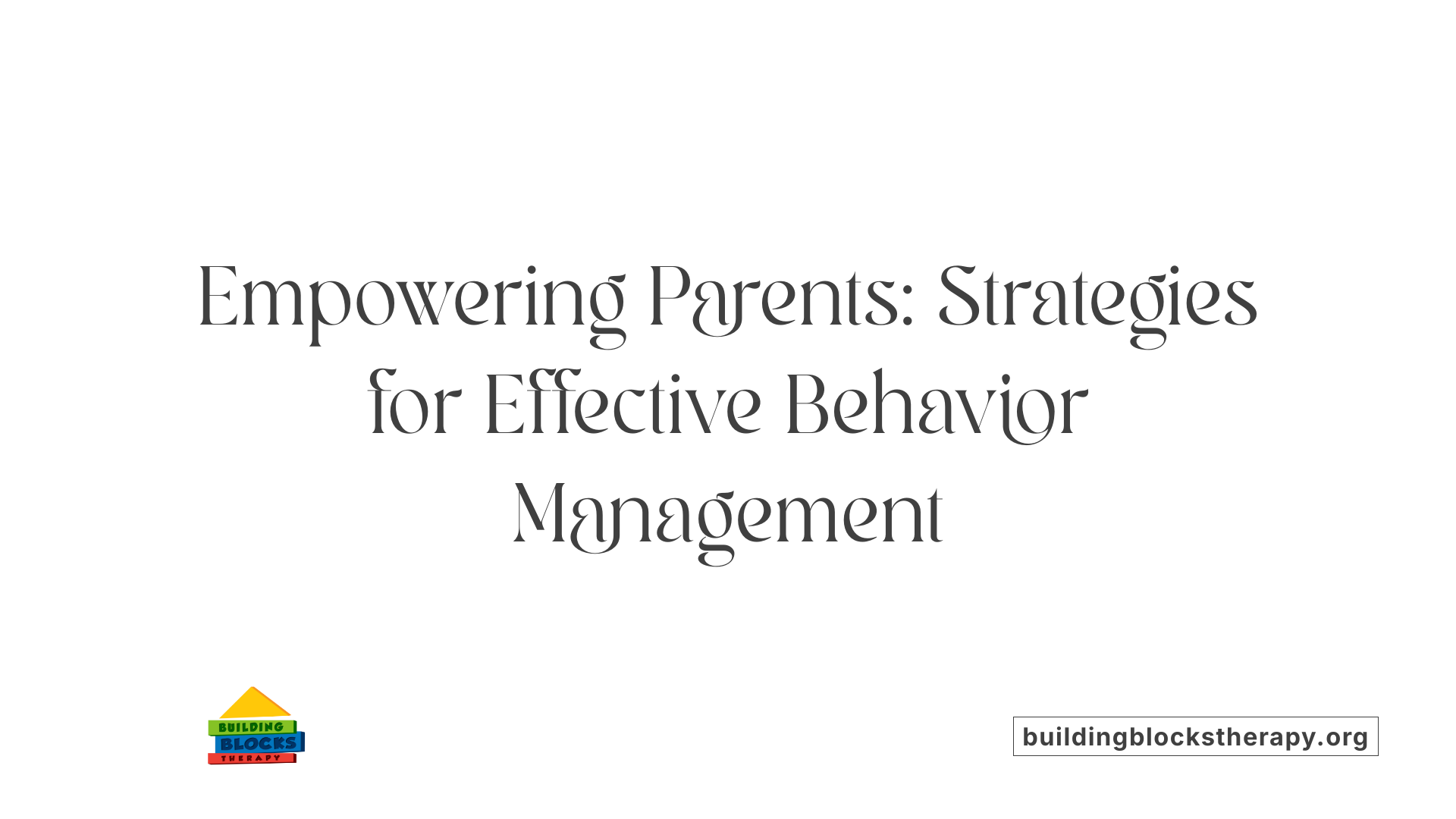 Empowering Parents: Strategies for Effective Behavior Management

BUILDING
BLOCKS
THERAPY

buildingblockstherapy.org